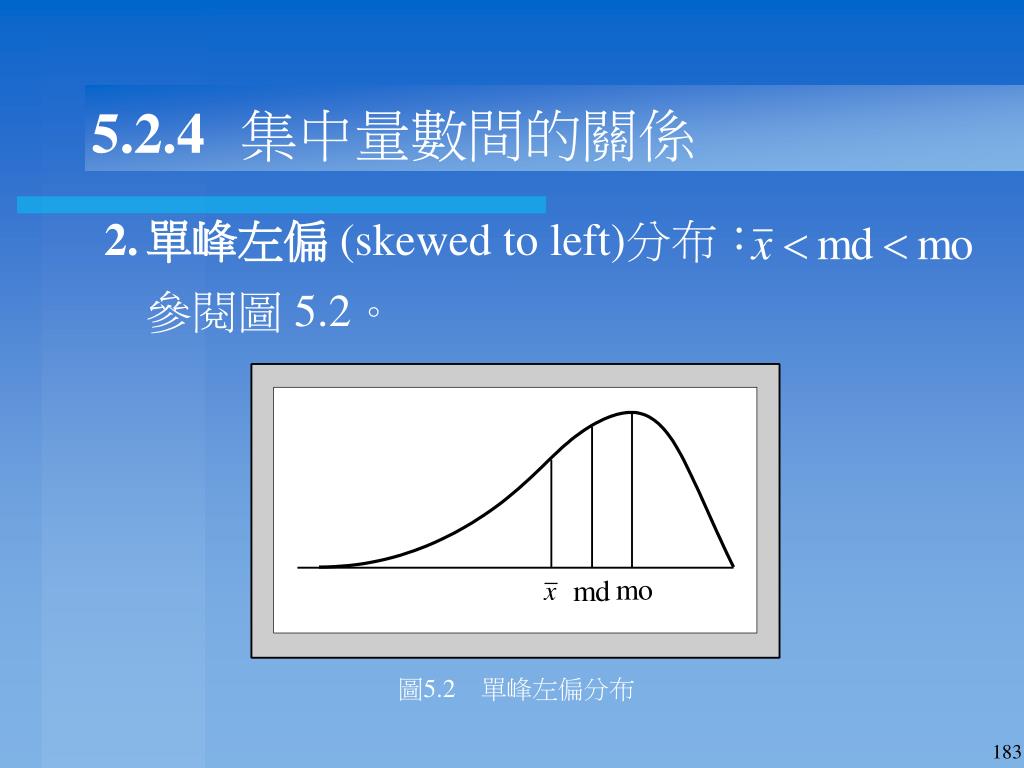 5.2.4 集中量數間的關係

2. 單峰左偏 (skewed to left)分布：$\bar{x} < \text{md} < \text{mo}$ 參閱圖 5.2。

$\bar{x}$ md mo

圖5.2 單峰左偏分布

183